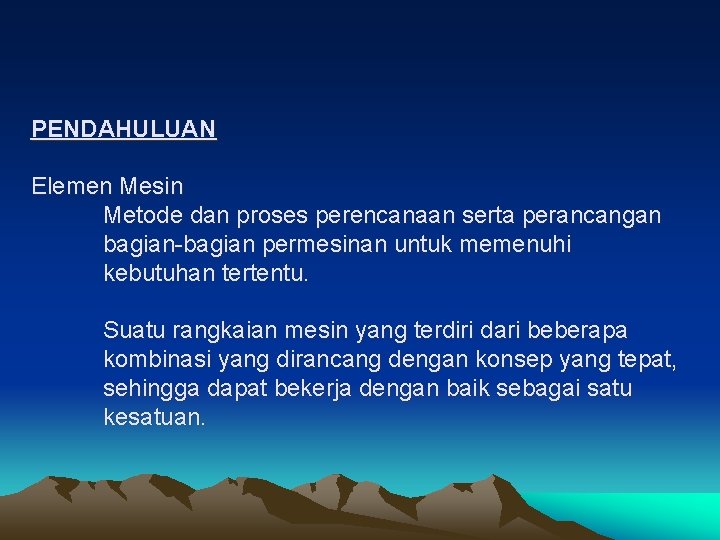 PENDAHULUAN

Elemen Mesin

Metode dan proses perencanaan serta perancangan bagian-bagian permesinan untuk memenuhi kebutuhan tertentu.

Suatu rangkaian mesin yang terdiri dari beberapa kombinasi yang dirancang dengan konsep yang tepat, sehingga dapat bekerja dengan baik sebagai satu kesatuan.